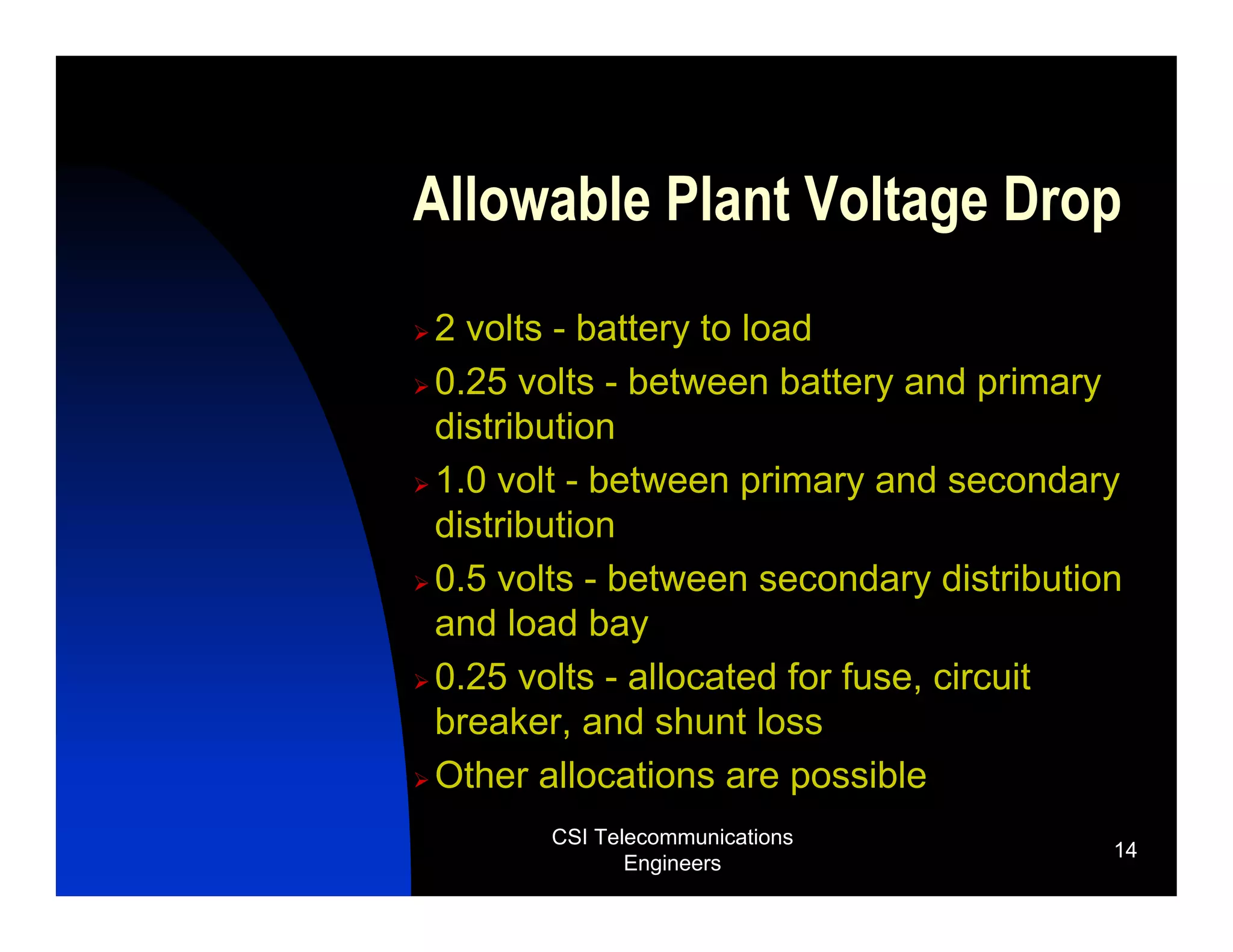 Allowable Plant Voltage Drop

➢ 2 volts - battery to load

➢ 0.25 volts - between battery and primary distribution

➢ 1.0 volt - between primary and secondary distribution

➢ 0.5 volts - between secondary distribution and load bay

➢ 0.25 volts - allocated for fuse, circuit breaker, and shunt loss

➢ Other allocations are possible

CSI Telecommunications Engineers

14